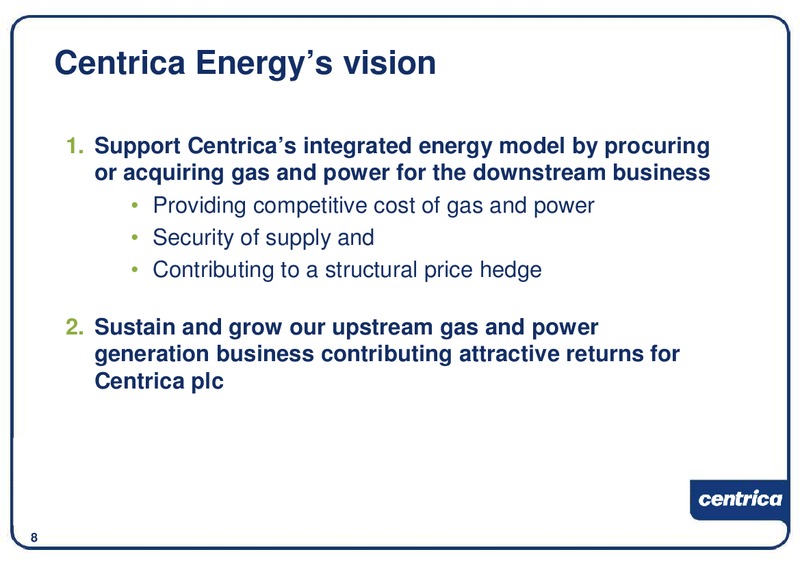 Centrica Energy's vision

1. Support Centrica's integrated energy model by procuring or acquiring gas and power for the downstream business

• Providing competitive cost of gas and power
• Security of supply and
• Contributing to a structural price hedge

2. Sustain and grow our upstream gas and power generation business contributing attractive returns for Centrica plc

centrica

8